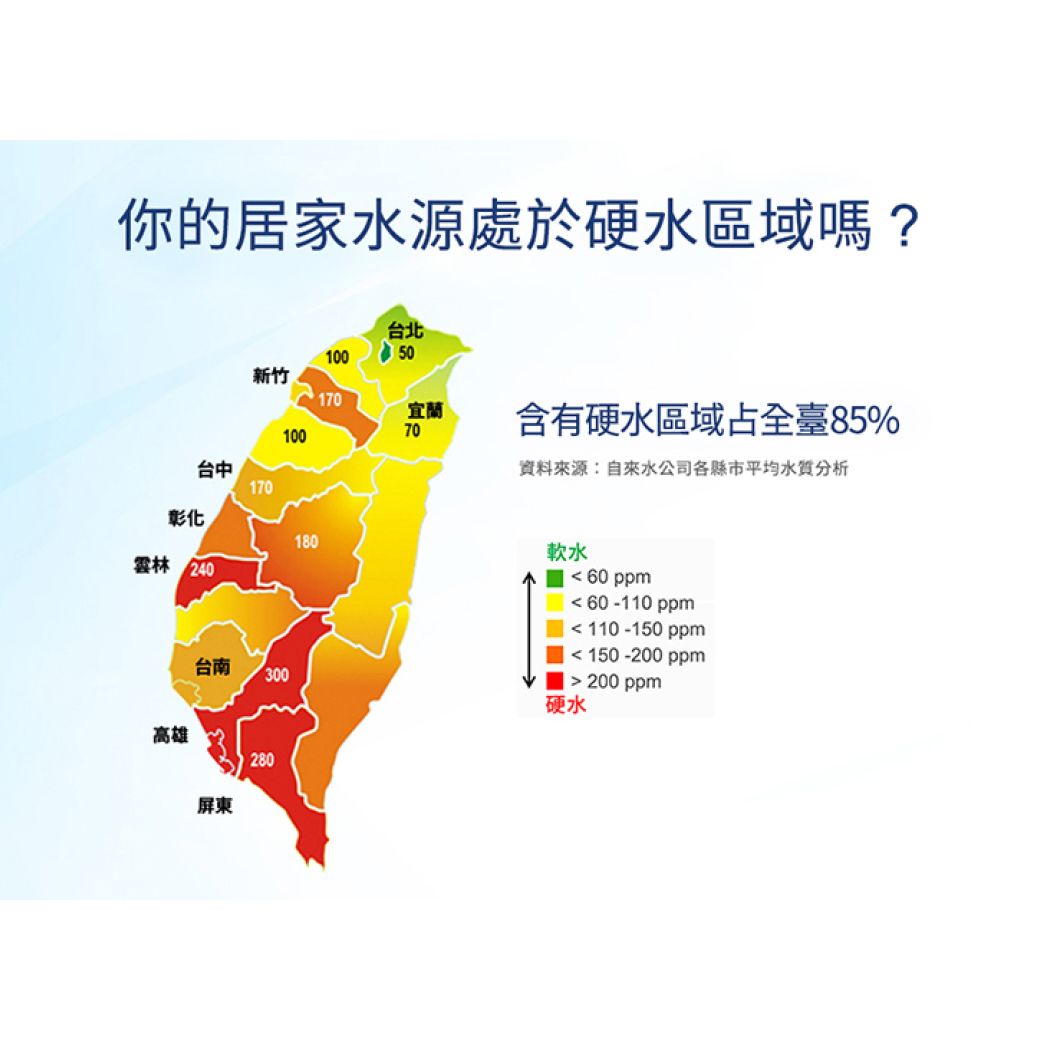 你的居家水源處於硬水區域嗎？

台北
50
100
新竹
170
宜蘭
70
100
台中
170
彰化
180
雲林
240
台南
300
高雄
280
屏東

含有硬水區域占全臺85%

資料來源：自來水公司各縣市平均水質分析

軟水
< 60 ppm
< 60 -110 ppm
< 110 -150 ppm
< 150 -200 ppm
> 200 ppm
硬水